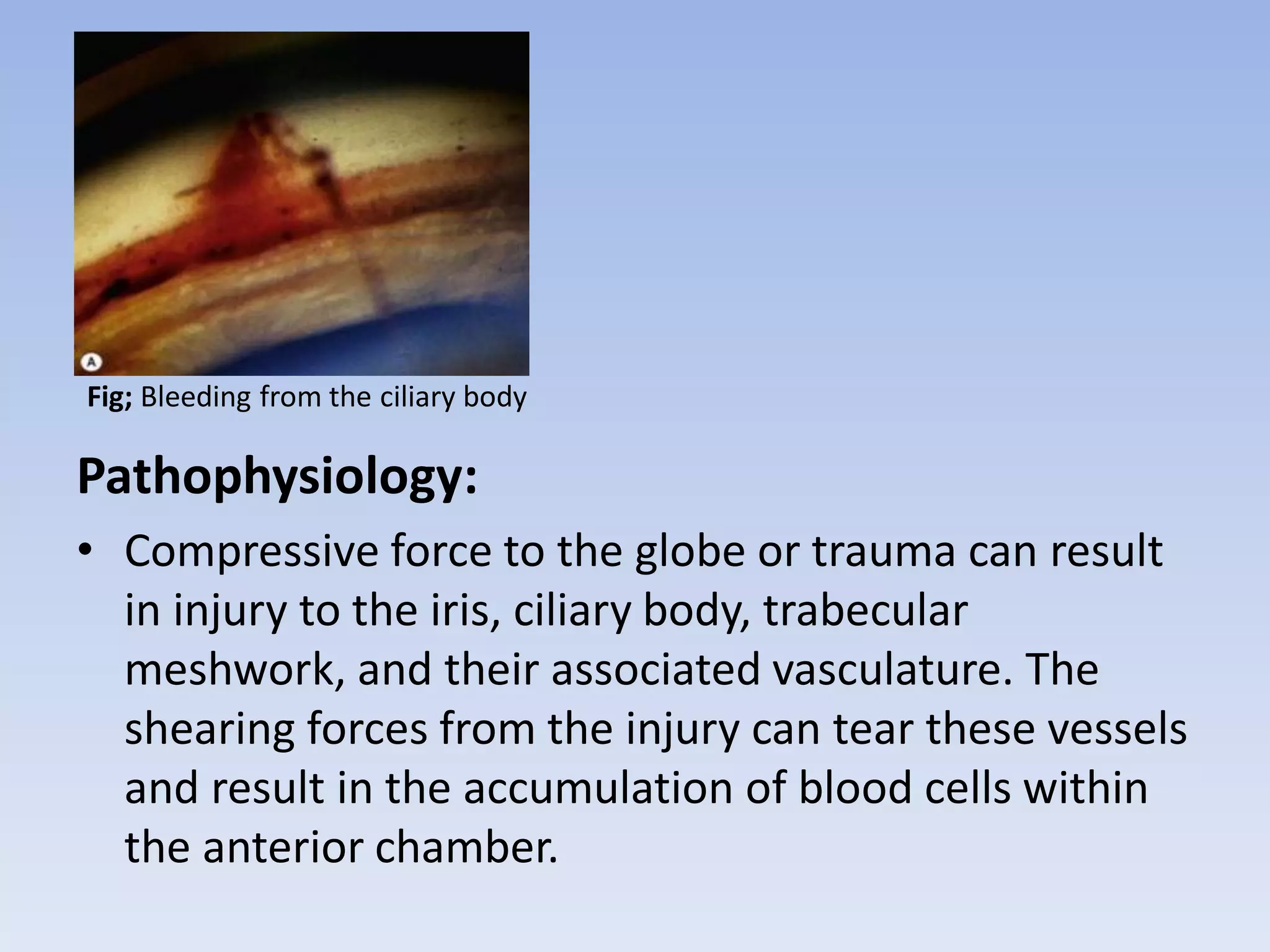 A

Fig; Bleeding from the ciliary body

Pathophysiology:

• Compressive force to the globe or trauma can result in injury to the iris, ciliary body, trabecular meshwork, and their associated vasculature. The shearing forces from the injury can tear these vessels and result in the accumulation of blood cells within the anterior chamber.